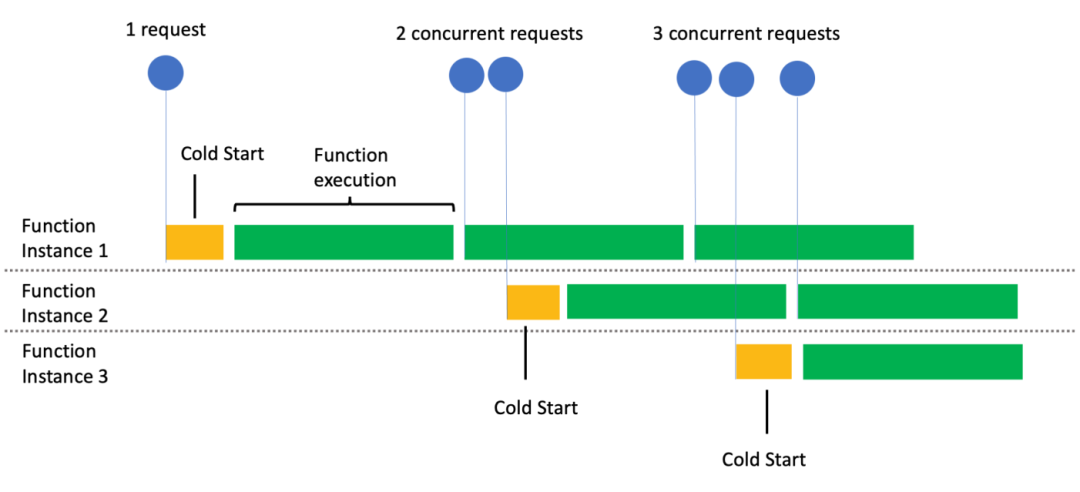 1 request

2 concurrent requests

3 concurrent requests

Cold Start

Function execution

Function Instance 1

Function Instance 2

Function Instance 3

Cold Start

Cold Start